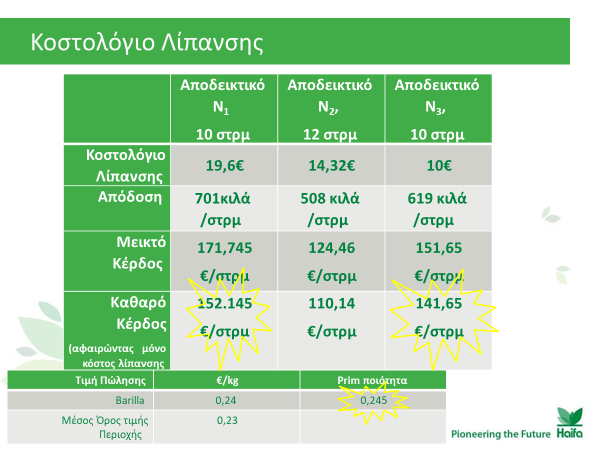 Κοστολόγιο Λίπανσης

| | Αποδεικτικό $N_1$ 10 στρμ | Αποδεικτικό $N_2$, 12 στρμ | Αποδεικτικό $N_3$, 10 στρμ |
|---|---|---|---|
| Κοστολόγιο Λίπανσης | 19,6€ | 14,32€ | 10€ |
| Απόδοση | 701κιλά /στρμ | 508 κιλά /στρμ | 619 κιλά /στρμ |
| Μεικτό Κέρδος | 171,745 €/στρμ | 124,46 €/στρμ | 151,65 €/στρμ |
| Καθαρό Κέρδος (αφαιρώντας μόνο κόστος λίπανσης | 152.145 €/στρμ | 110,14 €/στρμ | 141,65 €/στρμ |

| Τιμή Πώλησης | €/kg | Prim ποιότητα |
|---|---|---|
| Barilla | 0,24 | 0,245 |
| Μέσος Όρος τιμής Περιοχής | 0,23 | |

Pioneering the Future Haifa